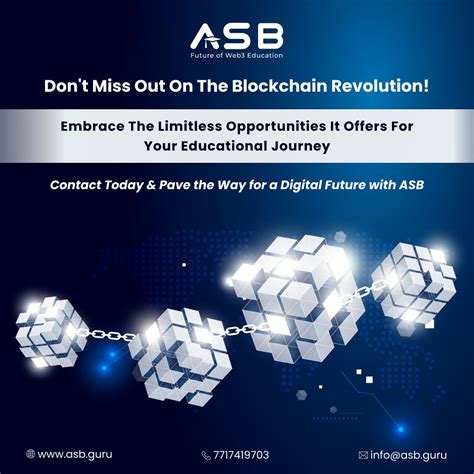 ASB
Future of Web3 Education

Don't Miss Out On The Blockchain Revolution!

Embrace The Limitless Opportunities It Offers For Your Educational Journey

Contact Today & Pave the Way for a Digital Future with ASB

www.asb.guru
7717419703
info@asb.guru